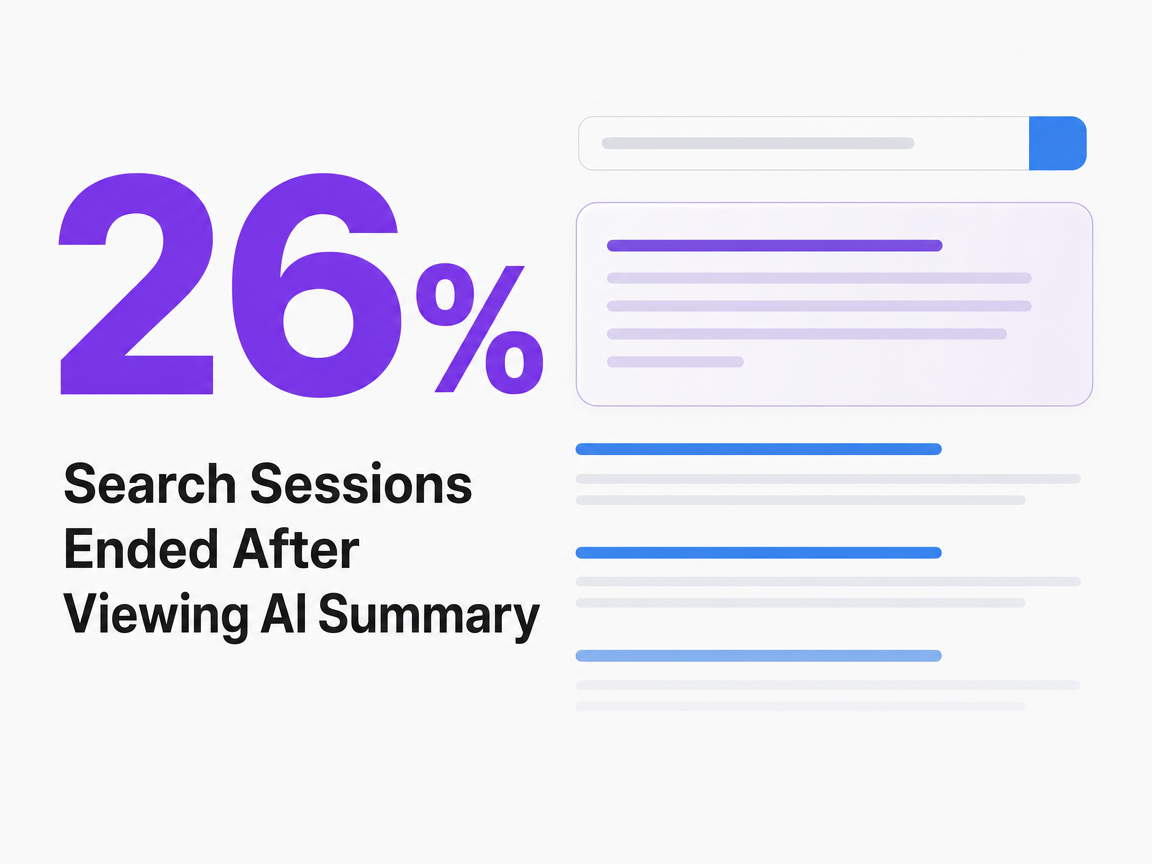 26%

Search Sessions Ended After Viewing AI Summary